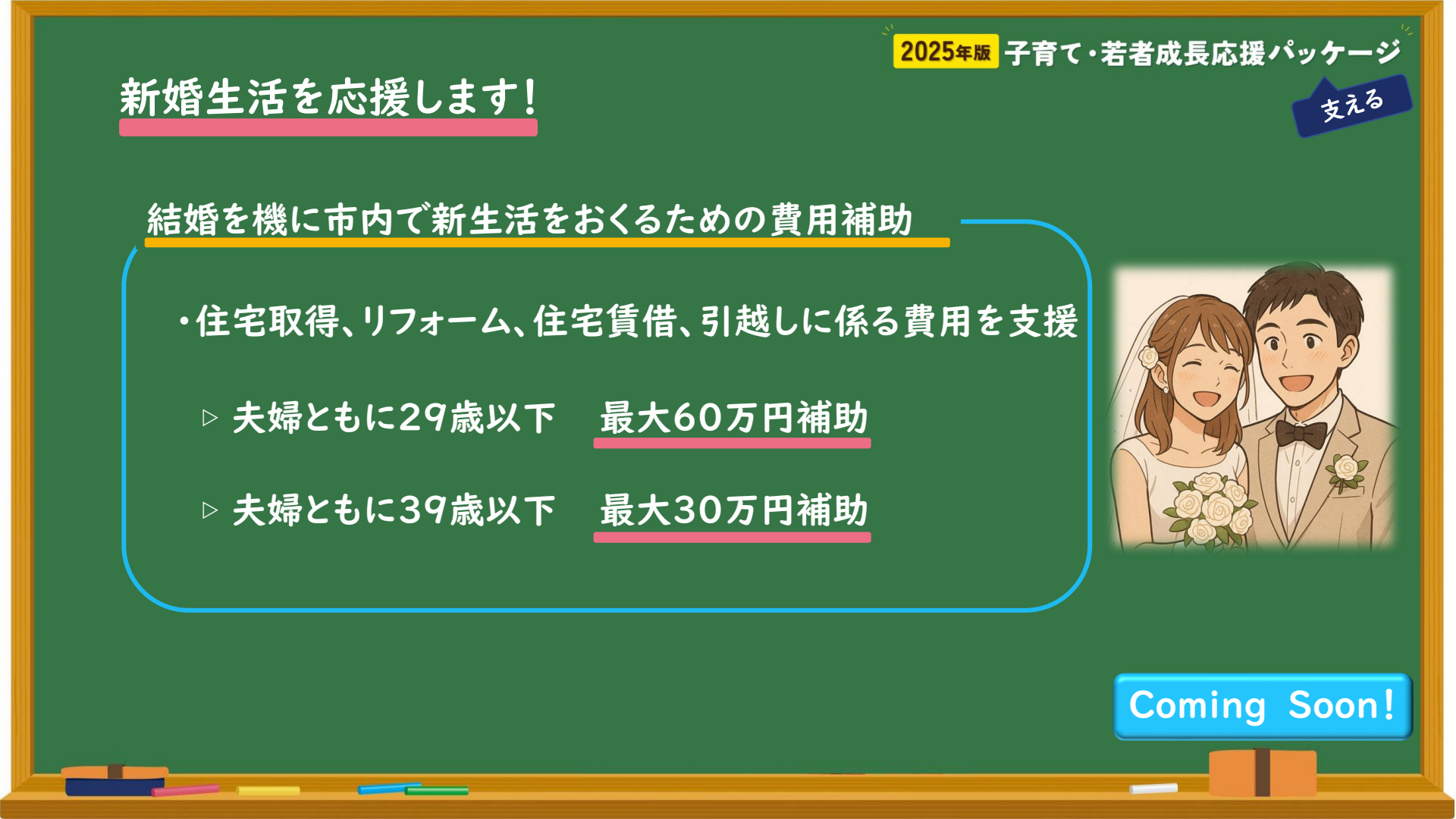 2025年版 子育て・若者成長応援パッケージ

支える

新婚生活を応援します！

結婚を機に市内で新生活をおくるための費用補助

・住宅取得、リフォーム、住宅賃借、引越しに係る費用を支援

▷ 夫婦ともに29歳以下　最大60万円補助

▷ 夫婦ともに39歳以下　最大30万円補助

Coming Soon!